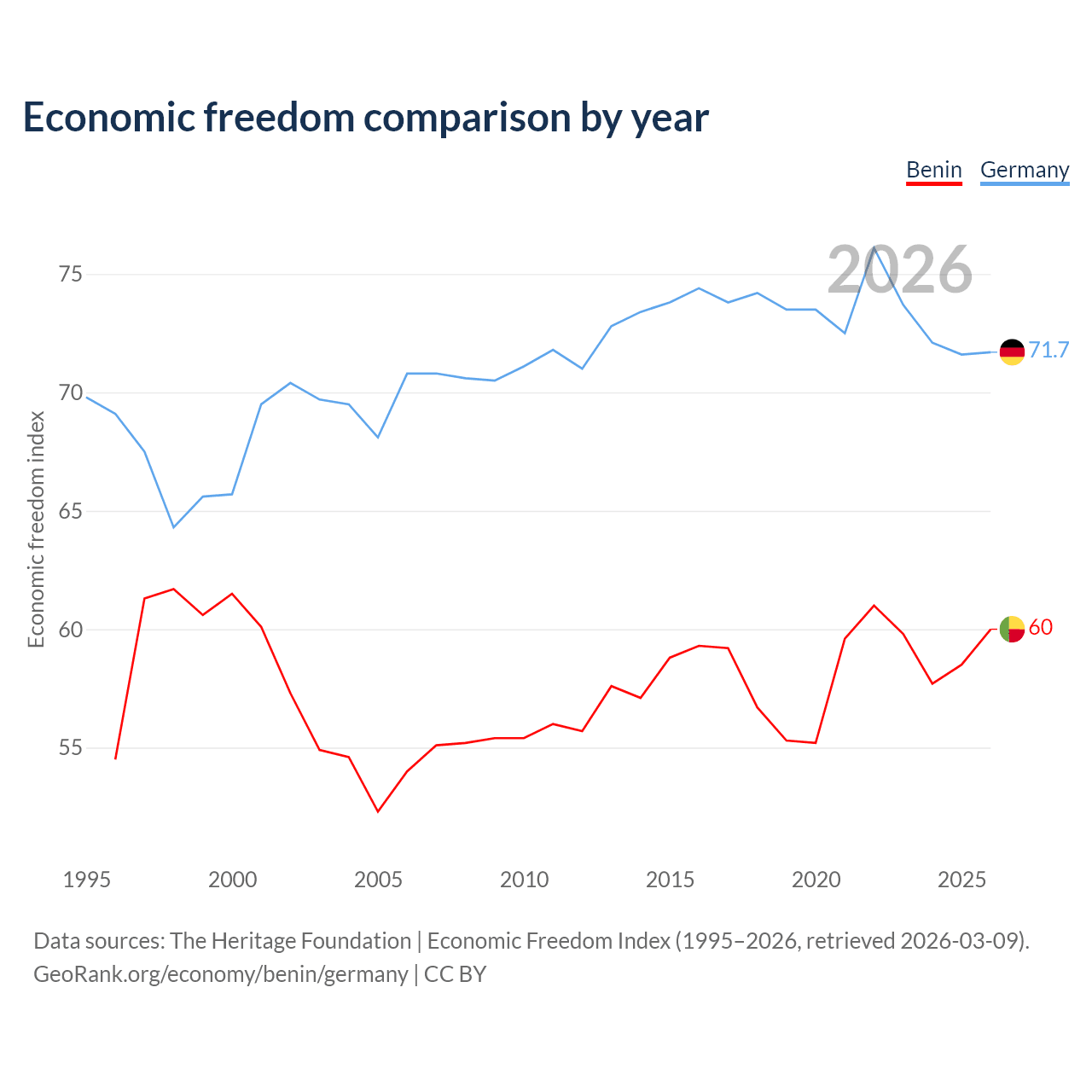 Economic freedom comparison by year

Benin Germany

2026

Economic freedom index

75
70
65
60
55

71.7
60

1995 2000 2005 2010 2015 2020 2025

Data sources: The Heritage Foundation | Economic Freedom Index (1995–2026, retrieved 2026-03-09).
GeoRank.org/economy/benin/germany | CC BY